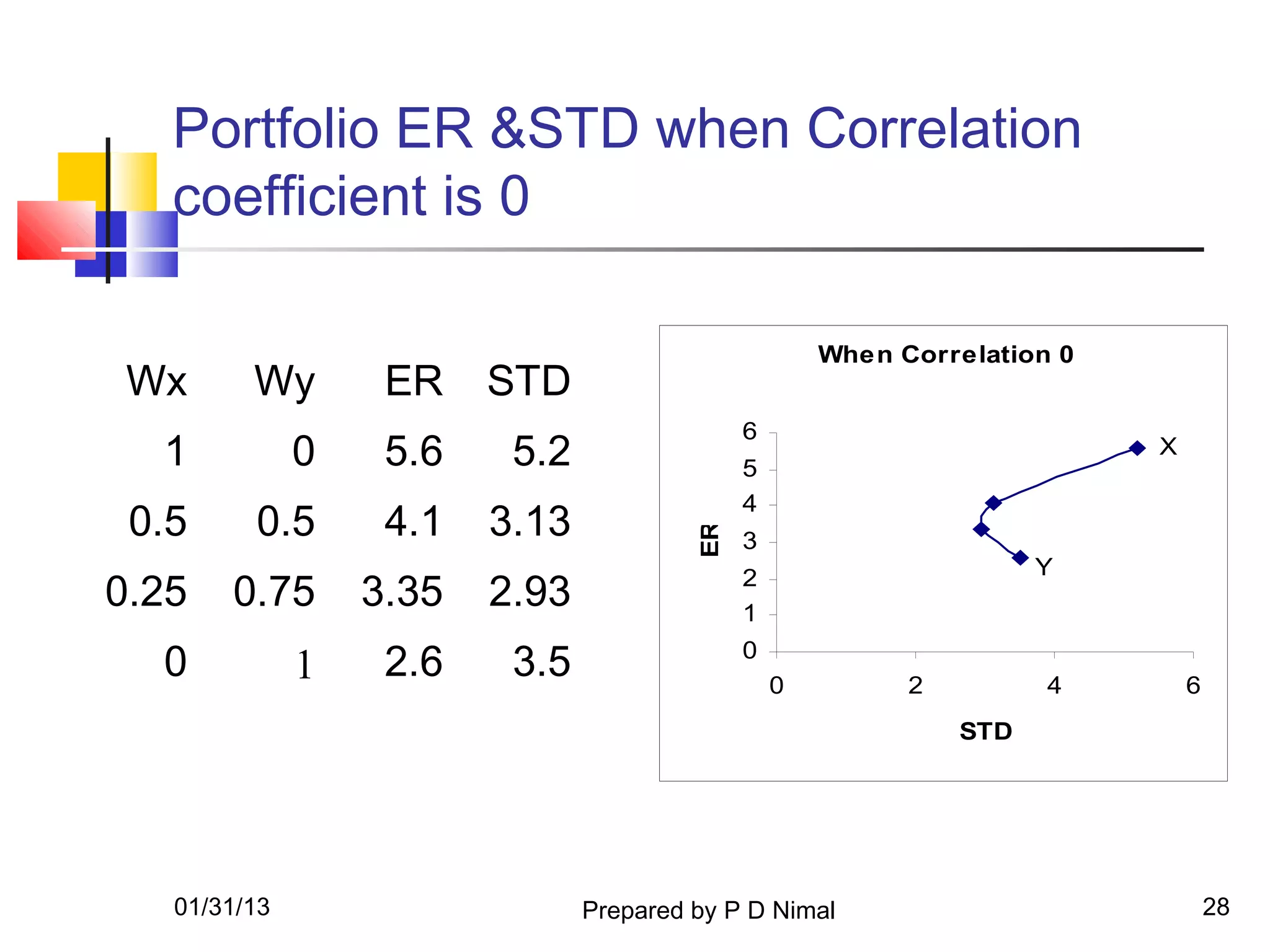 Portfolio ER &STD when Correlation coefficient is 0

| Wx | Wy | ER | STD |
|---|---|---|---|
| 1 | 0 | 5.6 | 5.2 |
| 0.5 | 0.5 | 4.1 | 3.13 |
| 0.25 | 0.75 | 3.35 | 2.93 |
| 0 | 1 | 2.6 | 3.5 |

When Correlation 0

ER

6
5
4
3
2
1
0

0 2 4 6

STD

X
Y

01/31/13

Prepared by P D Nimal

28